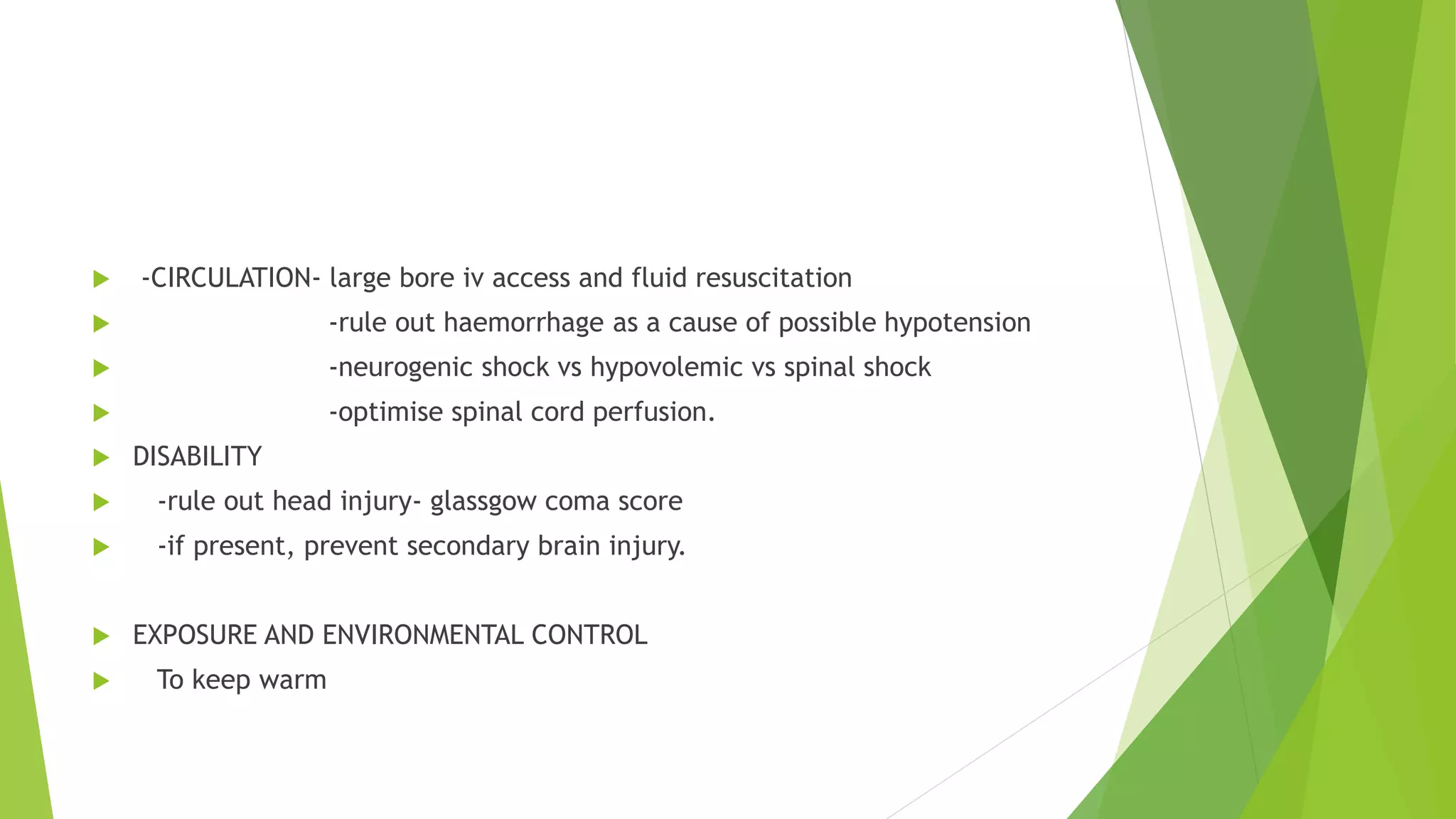 -CIRCULATION- large bore iv access and fluid resuscitation

-rule out haemorrhage as a cause of possible hypotension

-neurogenic shock vs hypovolemic vs spinal shock

-optimise spinal cord perfusion.

DISABILITY

-rule out head injury- glassgow coma score

-if present, prevent secondary brain injury.

EXPOSURE AND ENVIRONMENTAL CONTROL

To keep warm